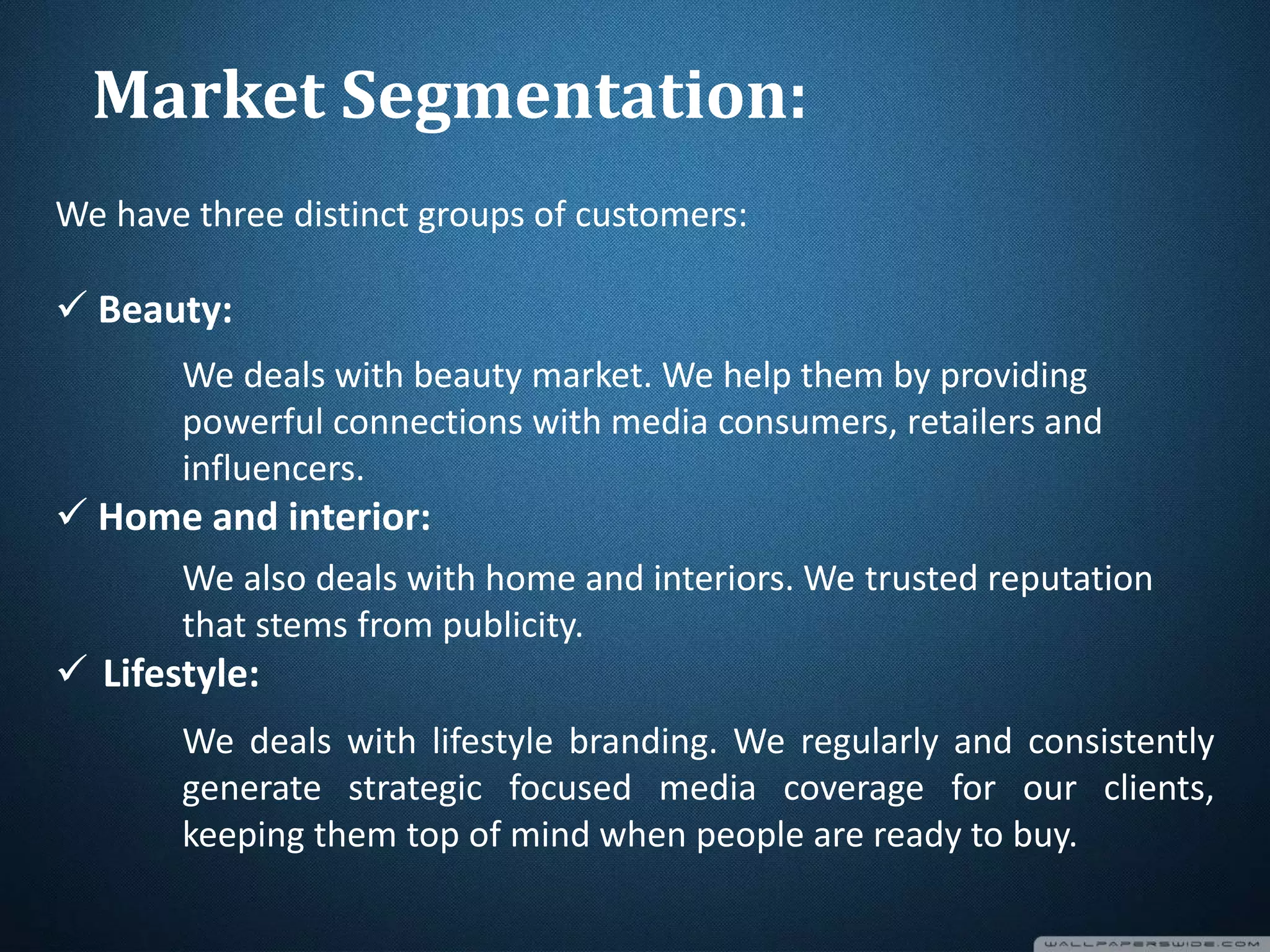 Market Segmentation:

We have three distinct groups of customers:

✓ Beauty:

We deals with beauty market. We help them by providing powerful connections with media consumers, retailers and influencers.

✓ Home and interior:

We also deals with home and interiors. We trusted reputation that stems from publicity.

✓ Lifestyle:

We deals with lifestyle branding. We regularly and consistently generate strategic focused media coverage for our clients, keeping them top of mind when people are ready to buy.

WALLPAPERSWIDE.COM